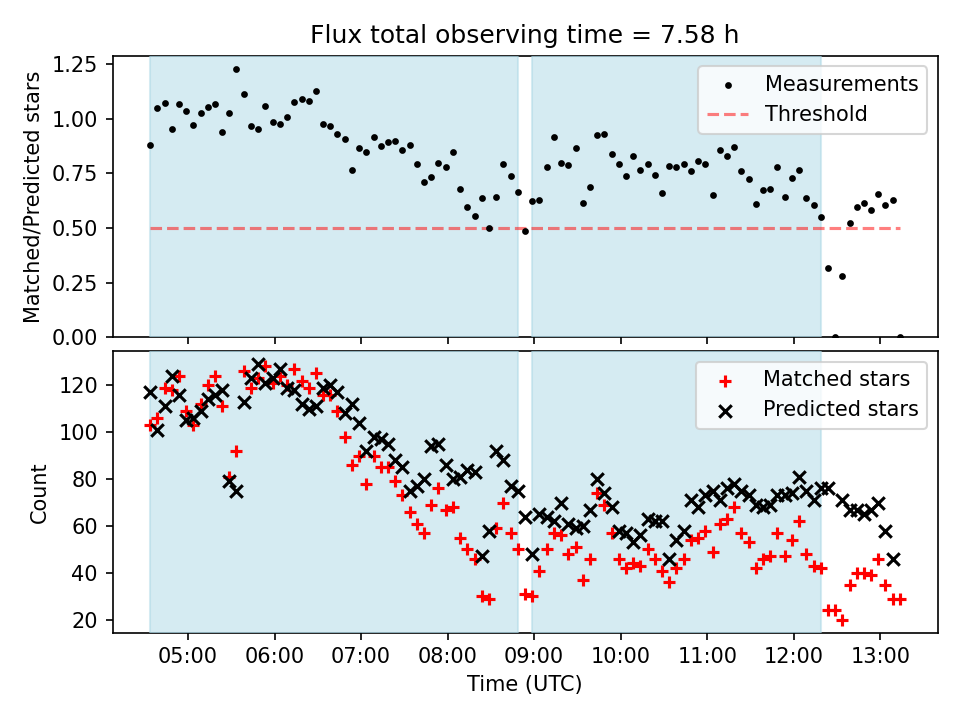 Flux total observing time = 7.58 h

Matched/Predicted stars

1.25
1.00
0.75
0.50
0.25
0.00

Measurements
Threshold

Count

120
100
80
60
40
20

Matched stars
Predicted stars

05:00 06:00 07:00 08:00 09:00 10:00 11:00 12:00 13:00

Time (UTC)